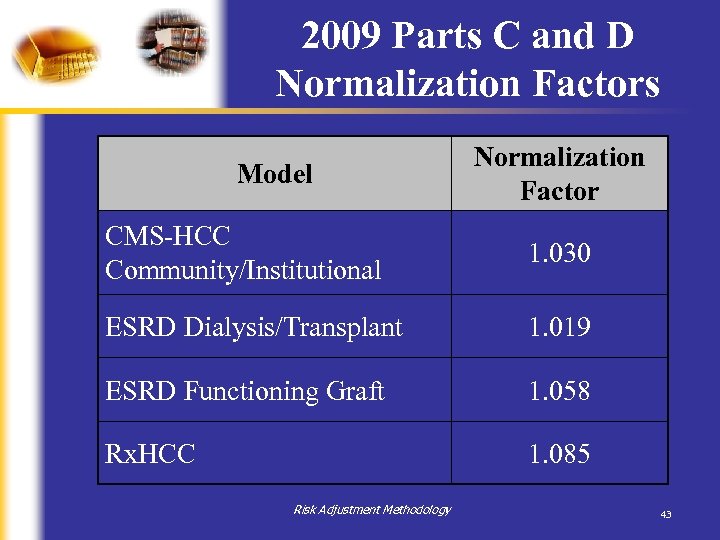 2009 Parts C and D Normalization Factors

| Model | Normalization Factor |
|---|---|
| CMS-HCC Community/Institutional | 1.030 |
| ESRD Dialysis/Transplant | 1.019 |
| ESRD Functioning Graft | 1.058 |
| RxHCC | 1.085 |

Risk Adjustment Methodology

43